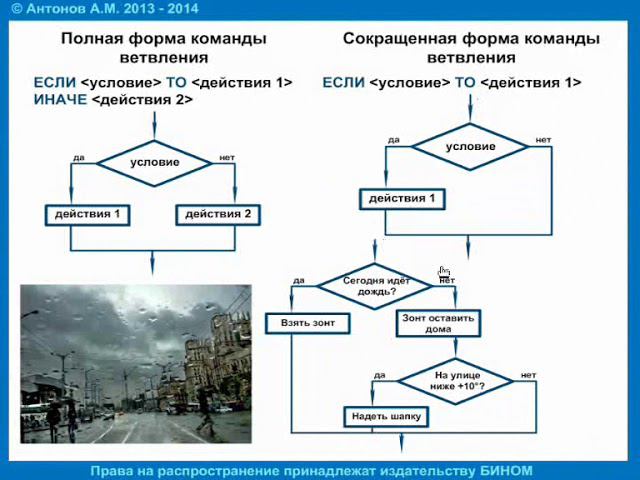 © Антонов А.М. 2013 - 2014

Полная форма команды ветвления

ЕСЛИ <условие> ТО <действия 1>
ИНАЧЕ <действия 2>

да
условие
нет
действия 1
действия 2

Сокращенная форма команды ветвления

ЕСЛИ <условие> ТО <действия 1>

да
условие
нет
действия 1

да
Сегодня идёт дождь?
нет
Взять зонт
Зонт оставить дома
да
На улице ниже +10°?
нет
Надеть шапку

Права на распространение принадлежат издательству БИНОМ